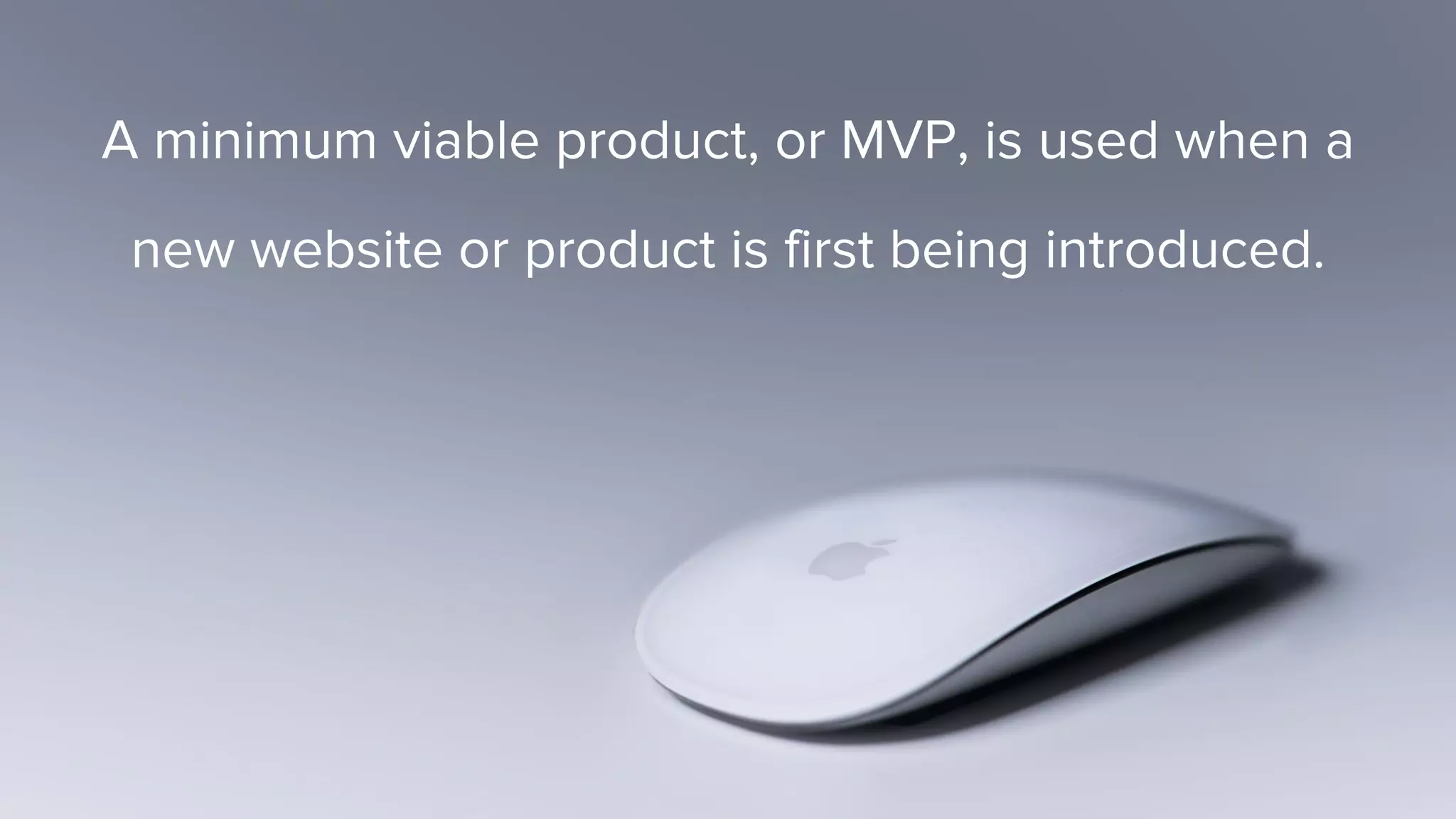 A minimum viable product, or MVP, is used when a new website or product is first being introduced.